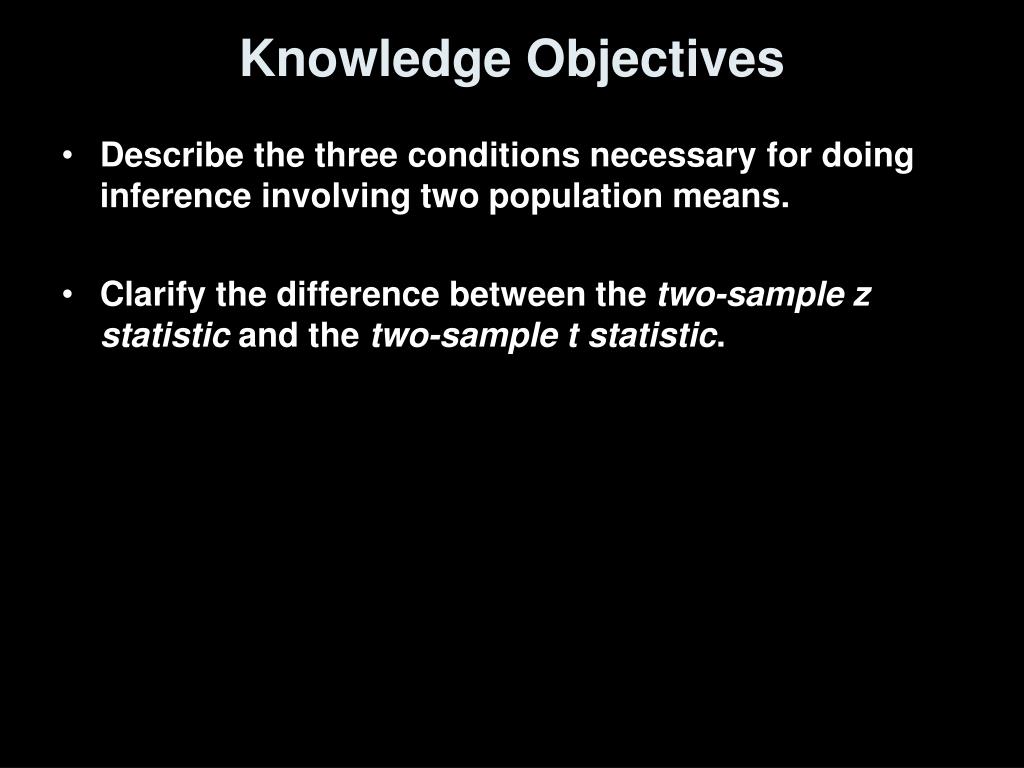 Knowledge Objectives

• Describe the three conditions necessary for doing inference involving two population means.

• Clarify the difference between the two-sample z statistic and the two-sample t statistic.